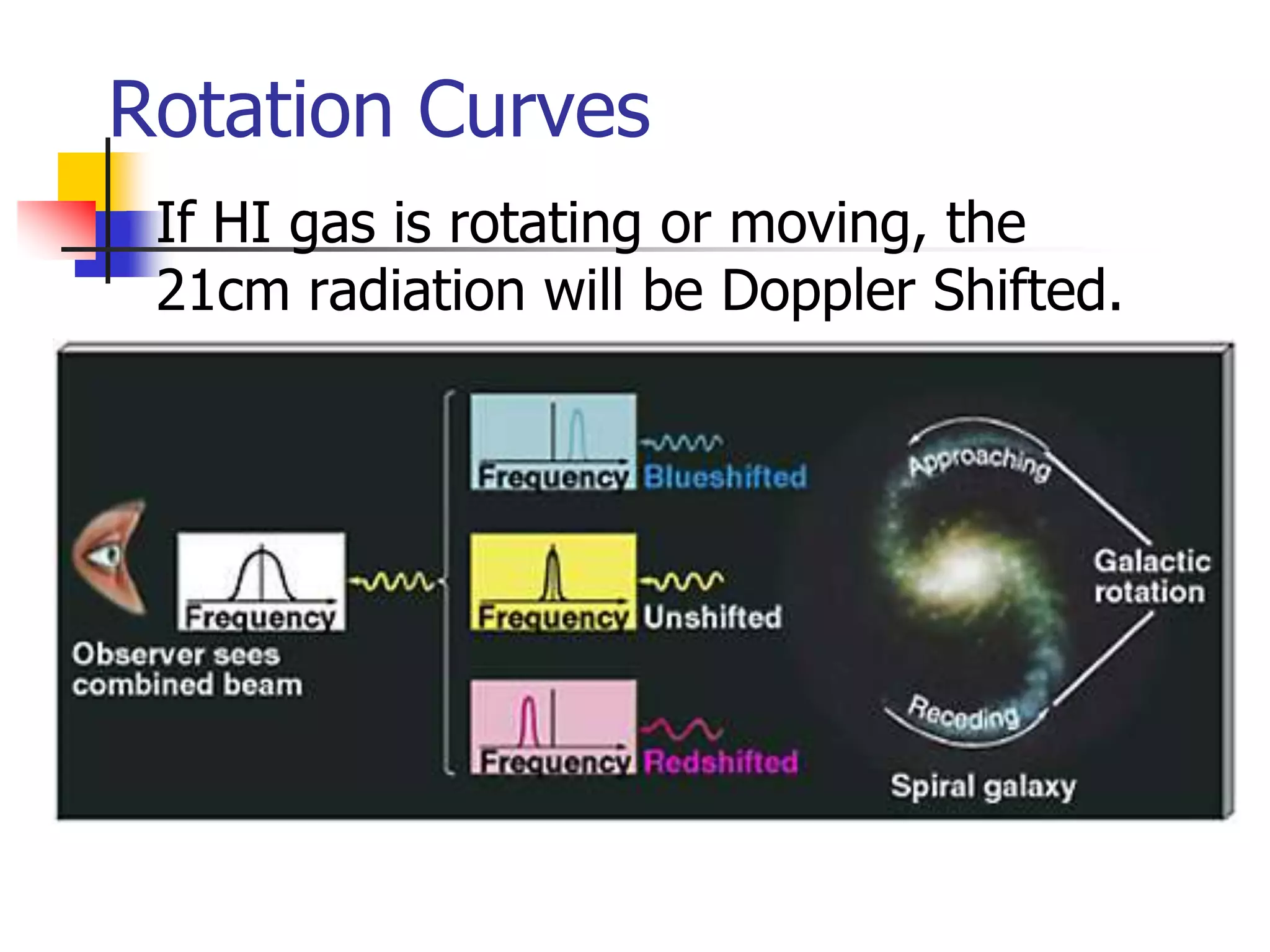 Rotation Curves

If HI gas is rotating or moving, the 21cm radiation will be Doppler Shifted.

Frequency
Observer sees combined beam

Frequency Blueshifted

Frequency Unshifted

Frequency Redshifted

Approaching
Galactic rotation
Receding
Spiral galaxy